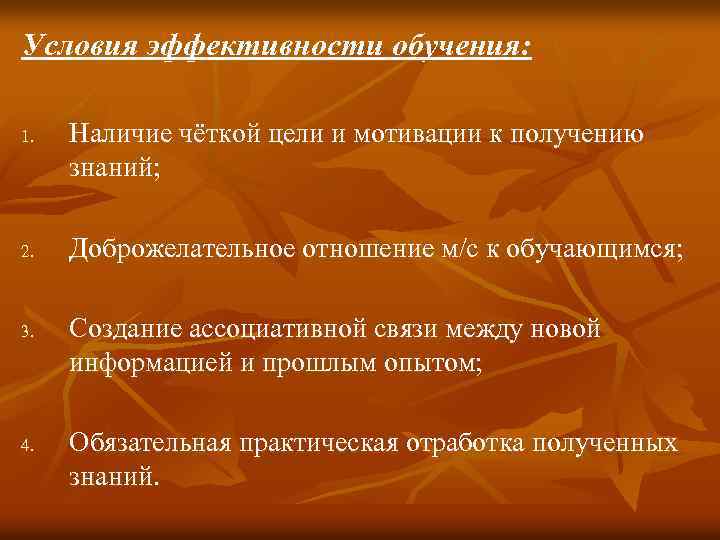 Условия эффективности обучения:

1. Наличие чёткой цели и мотивации к получению знаний;

2. Доброжелательное отношение м/с к обучающимся;

3. Создание ассоциативной связи между новой информацией и прошлым опытом;

4. Обязательная практическая отработка полученных знаний.